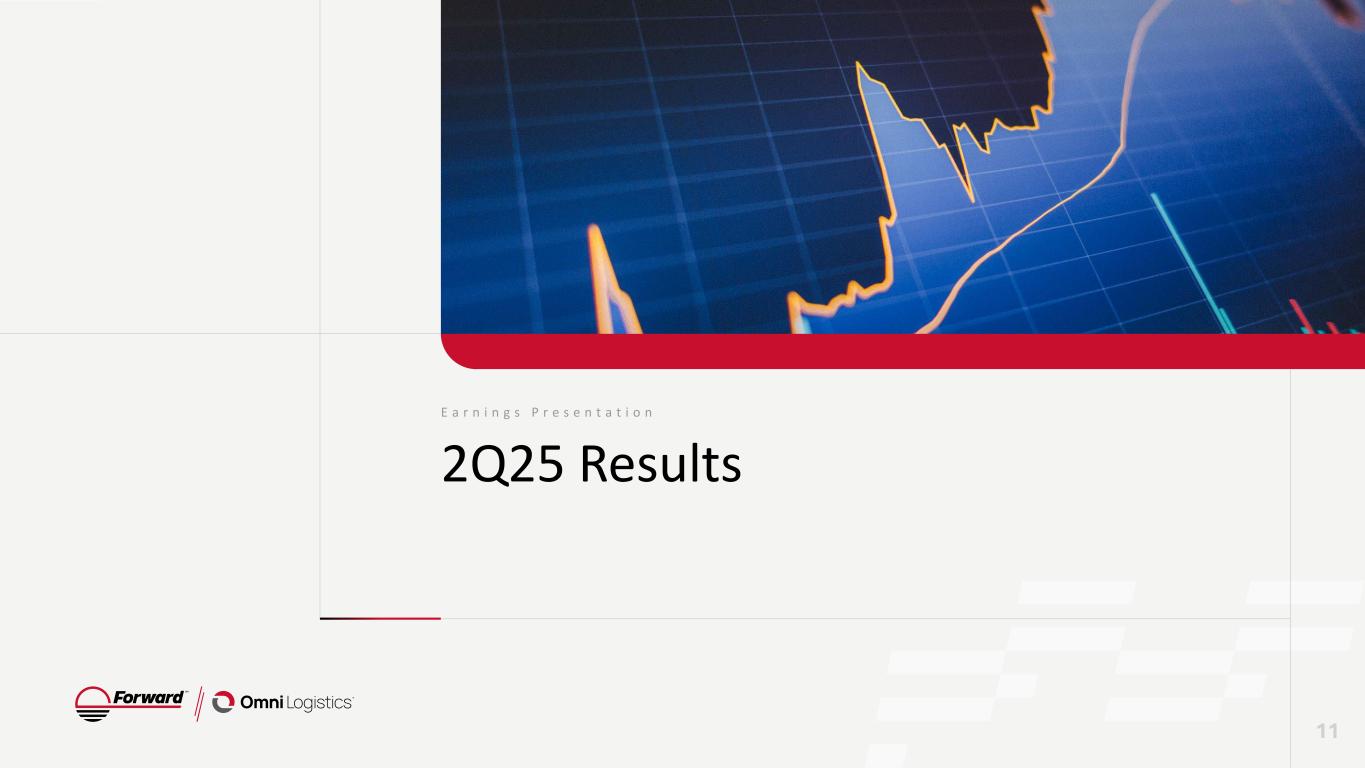 Earnings Presentation

2Q25 Results

Forward™ Omni Logistics

11